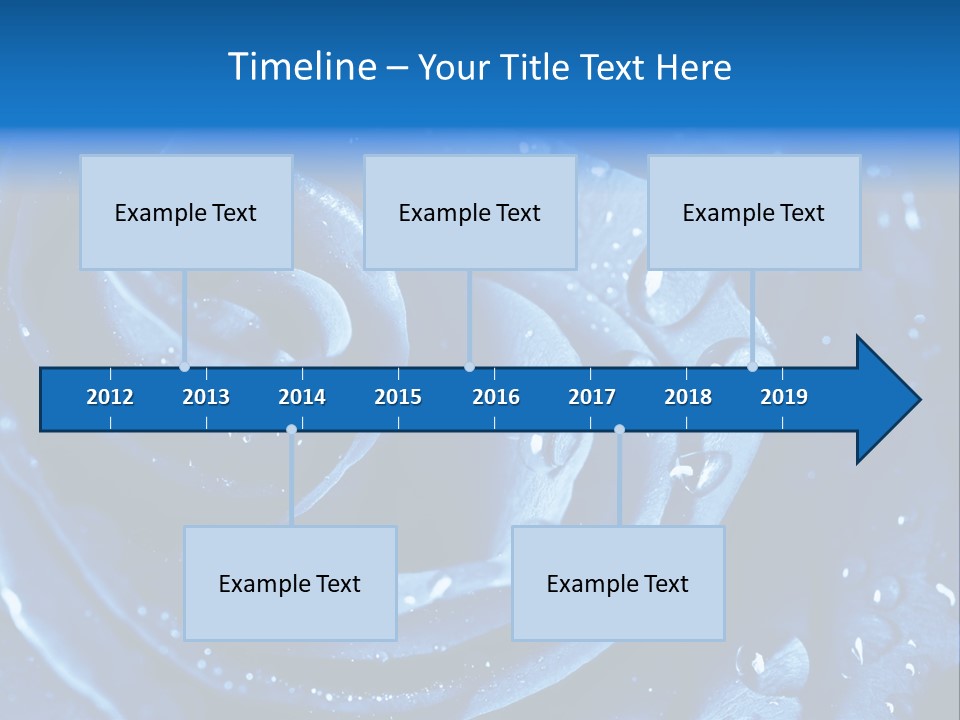 Timeline – Your Title Text Here

Example Text

Example Text

Example Text

2012 2013 2014 2015 2016 2017 2018 2019

Example Text

Example Text